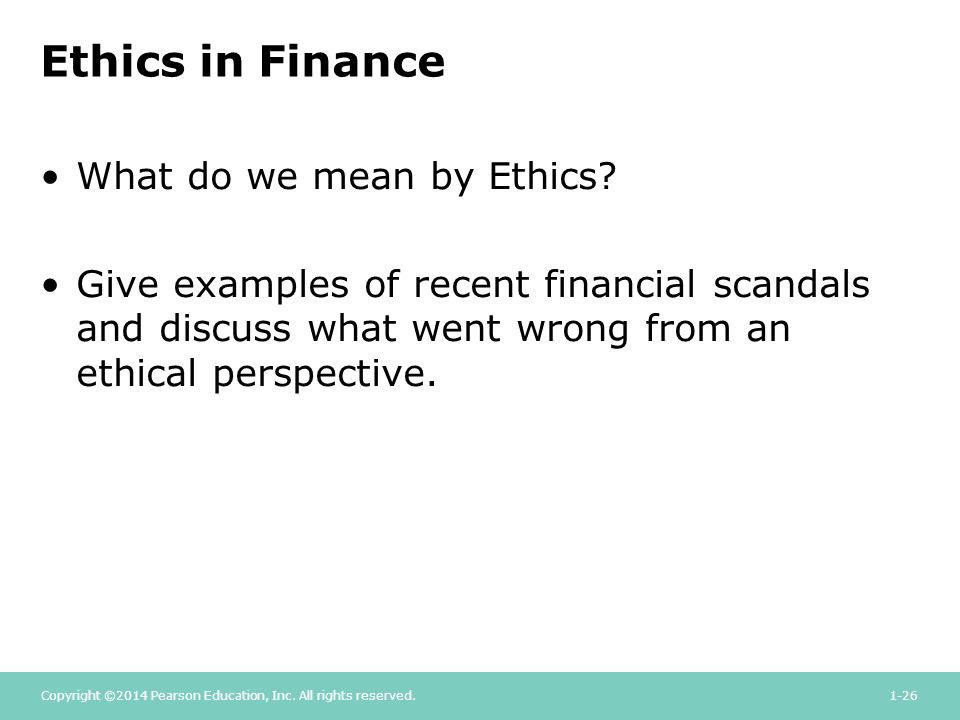 Ethics in Finance

• What do we mean by Ethics?

• Give examples of recent financial scandals and discuss what went wrong from an ethical perspective.

Copyright ©2014 Pearson Education, Inc. All rights reserved.

1-26